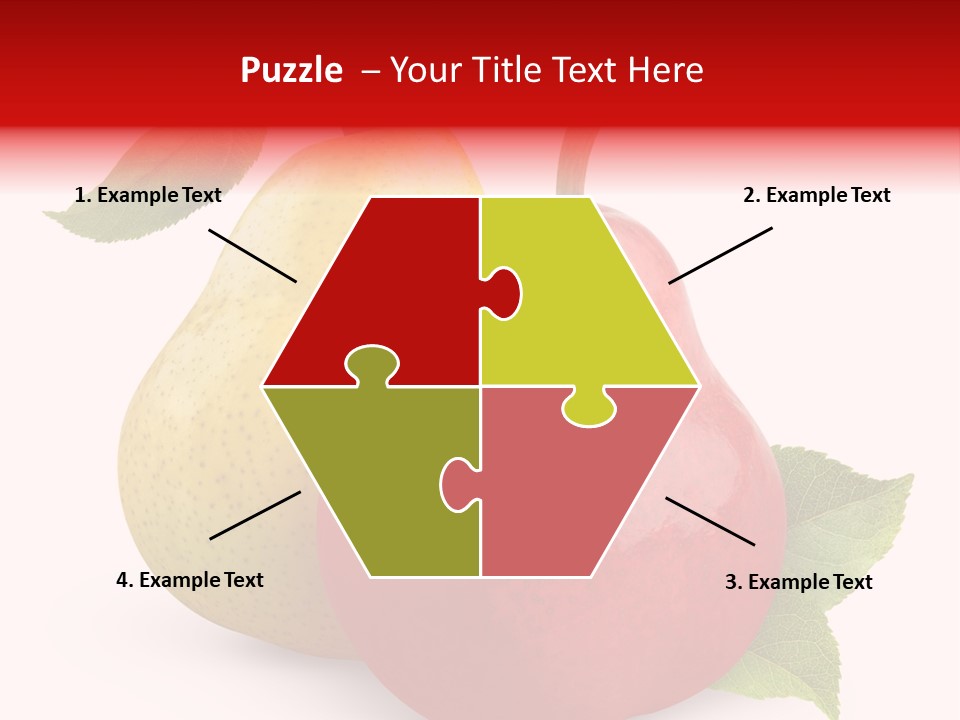 Puzzle – Your Title Text Here

1. Example Text

2. Example Text

4. Example Text

3. Example Text